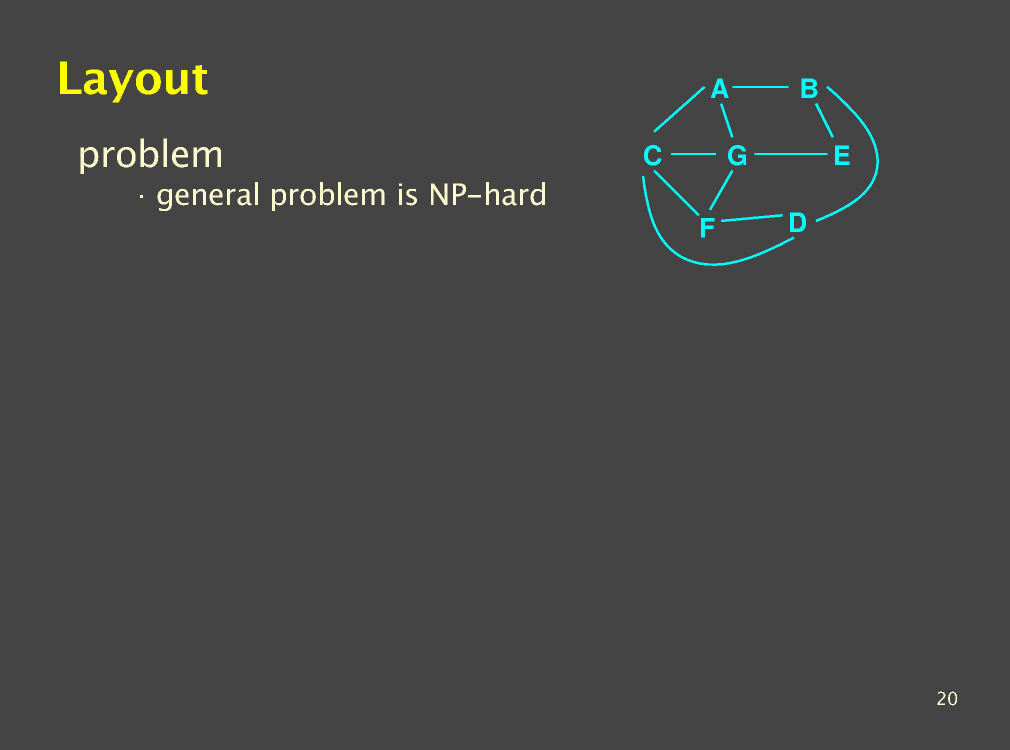 Layout

problem

· general problem is NP-hard

A B
C G E
F D

20